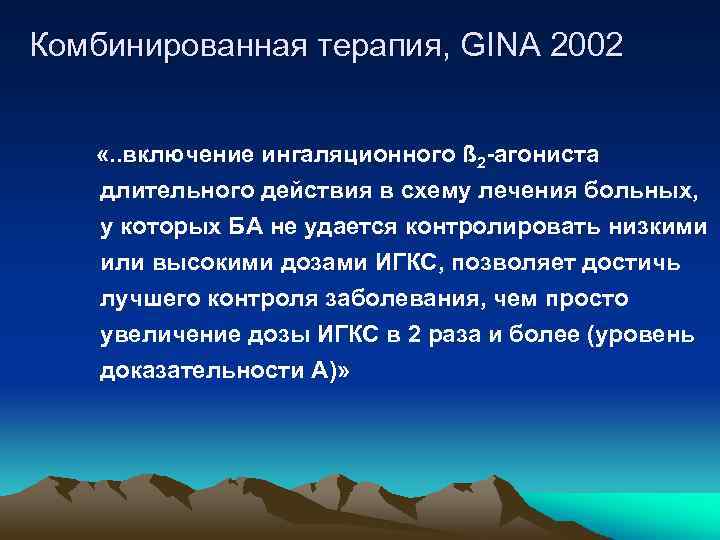 Комбинированная терапия, GINA 2002

«..включение ингаляционного ß$_2$-агониста длительного действия в схему лечения больных, у которых БА не удается контролировать низкими или высокими дозами ИГКС, позволяет достичь лучшего контроля заболевания, чем просто увеличение дозы ИГКС в 2 раза и более (уровень доказательности А)»